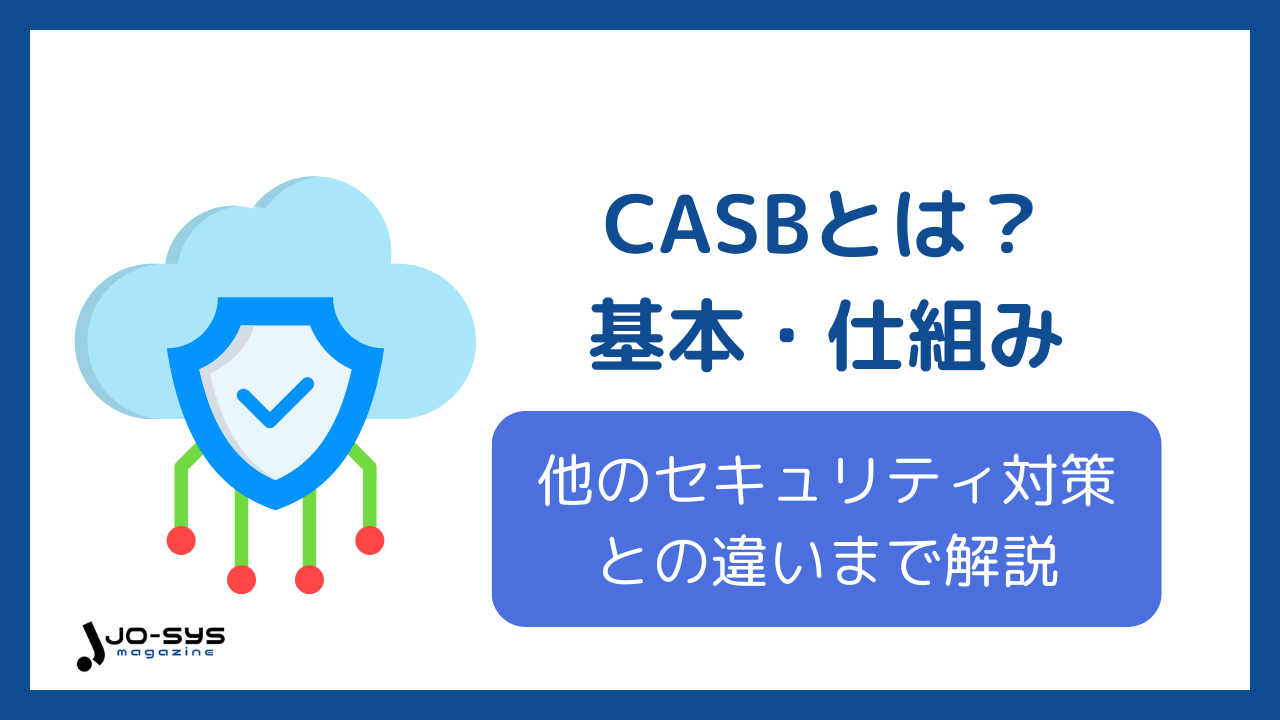 CASBとは？
基本・仕組み

他のセキュリティ対策との違いまで解説

JO-SYS magazine